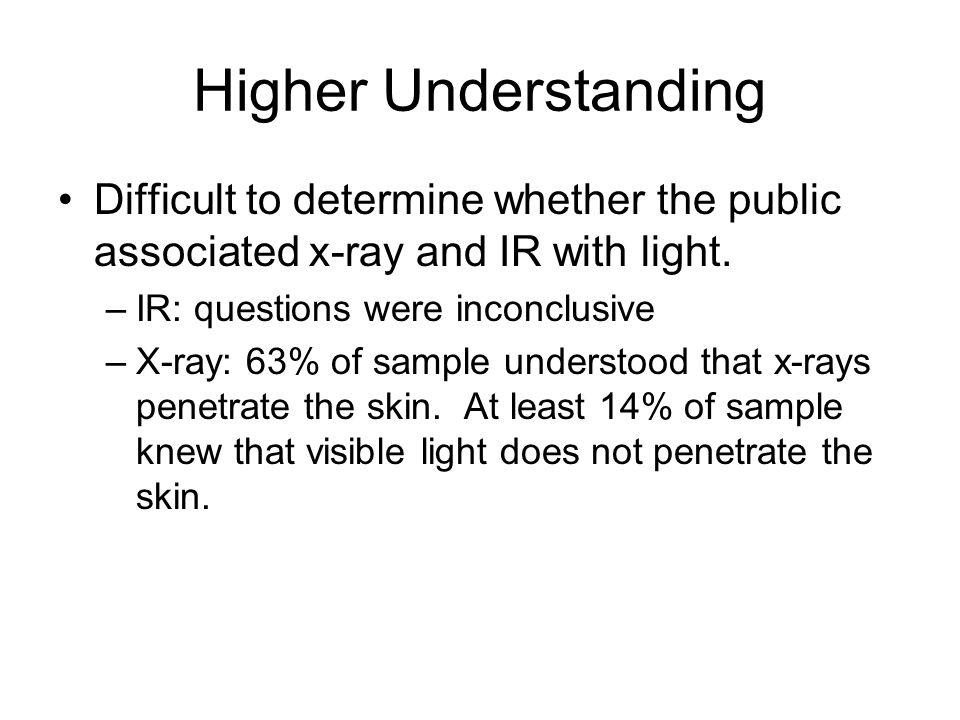 Higher Understanding

• Difficult to determine whether the public associated x-ray and IR with light.
– IR: questions were inconclusive
– X-ray: 63% of sample understood that x-rays penetrate the skin. At least 14% of sample knew that visible light does not penetrate the skin.